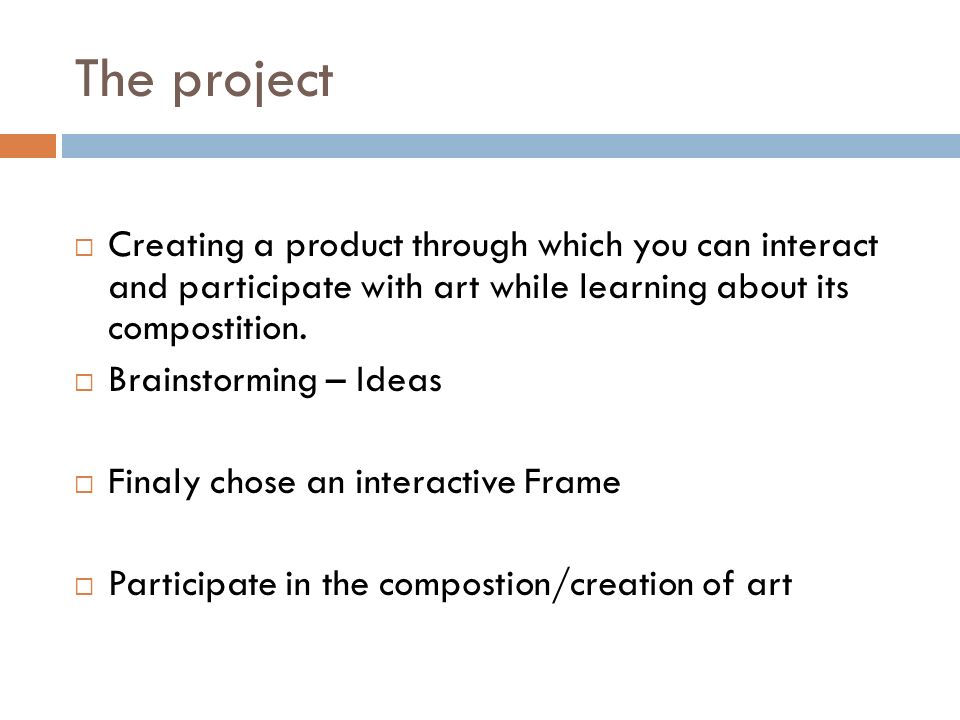 The project

□ Creating a product through which you can interact and participate with art while learning about its compostition.

□ Brainstorming – Ideas

□ Finaly chose an interactive Frame

□ Participate in the compostion/creation of art